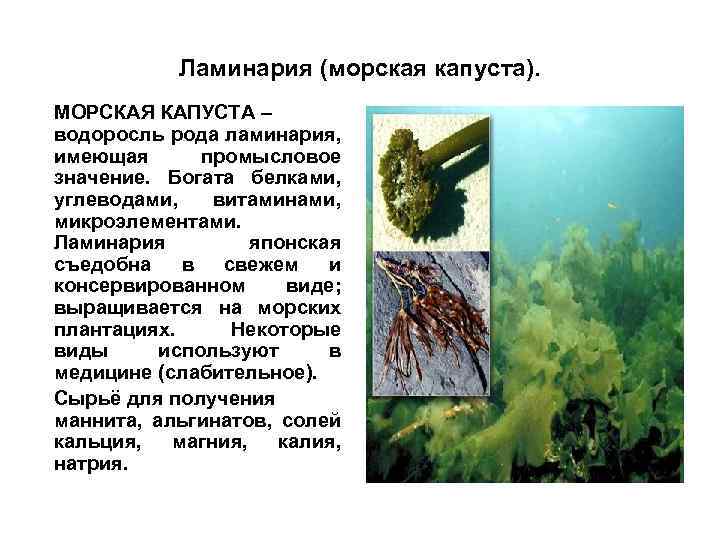 Ламинария (морская капуста).

МОРСКАЯ КАПУСТА – водоросль рода ламинария, имеющая промысловое значение. Богата белками, углеводами, витаминами, микроэлементами. Ламинария японская съедобна в свежем и консервированном виде; выращивается на морских плантациях. Некоторые виды используют в медицине (слабительное).

Сырьё для получения маннита, альгинатов, солей кальция, магния, калия, натрия.